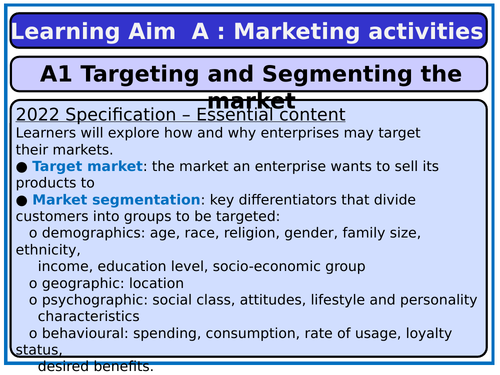 Learning Aim A : Marketing activities

A1 Targeting and Segmenting the market

2022 Specification – Essential content

Learners will explore how and why enterprises may target their markets.

● Target market: the market an enterprise wants to sell its products to

● Market segmentation: key differentiators that divide customers into groups to be targeted:

o demographics: age, race, religion, gender, family size, ethnicity, income, education level, socio-economic group

o geographic: location

o psychographic: social class, attitudes, lifestyle and personality characteristics

o behavioural: spending, consumption, rate of usage, loyalty status, desired benefits.